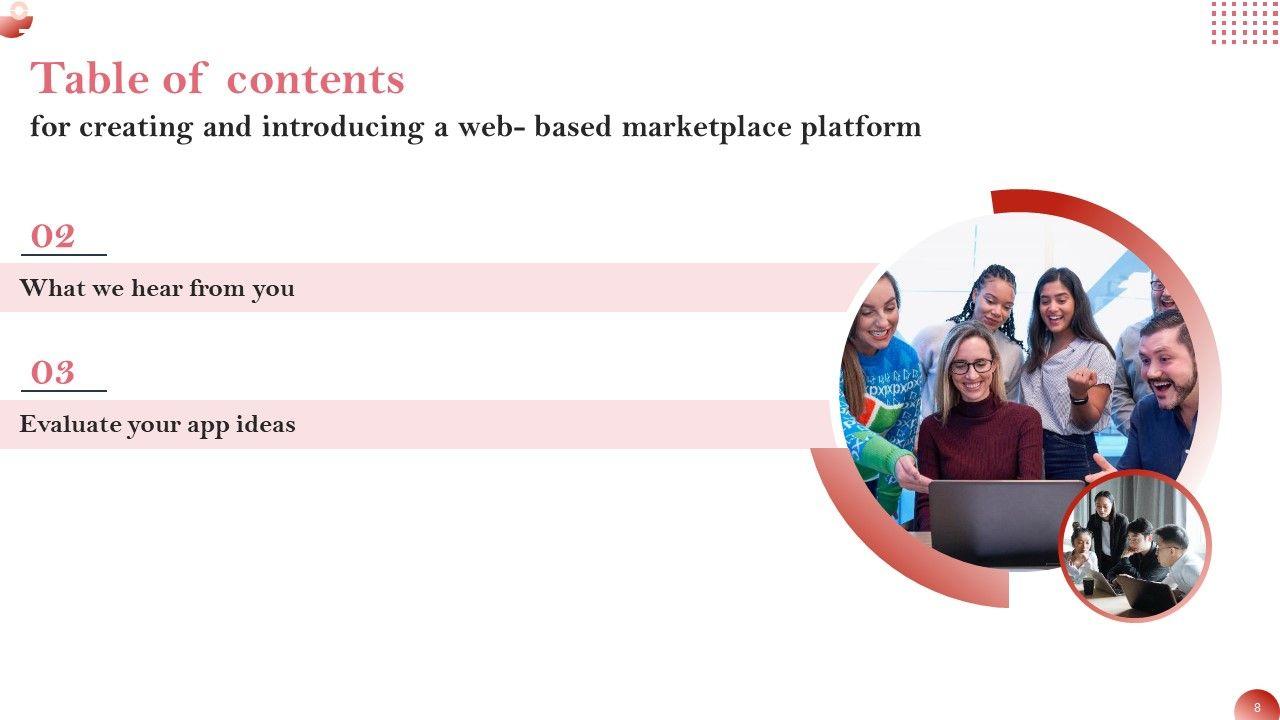 Table of contents
for creating and introducing a web- based marketplace platform

02
What we hear from you

03
Evaluate your app ideas

8